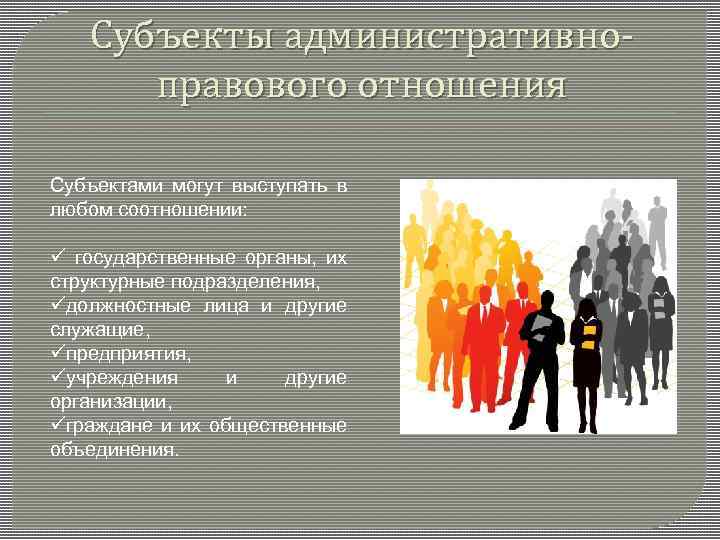 Субъекты административно-правового отношения

Субъектами могут выступать в любом соотношении:

✓ государственные органы, их структурные подразделения,
✓должностные лица и другие служащие,
✓предприятия,
✓учреждения и другие организации,
✓граждане и их общественные объединения.